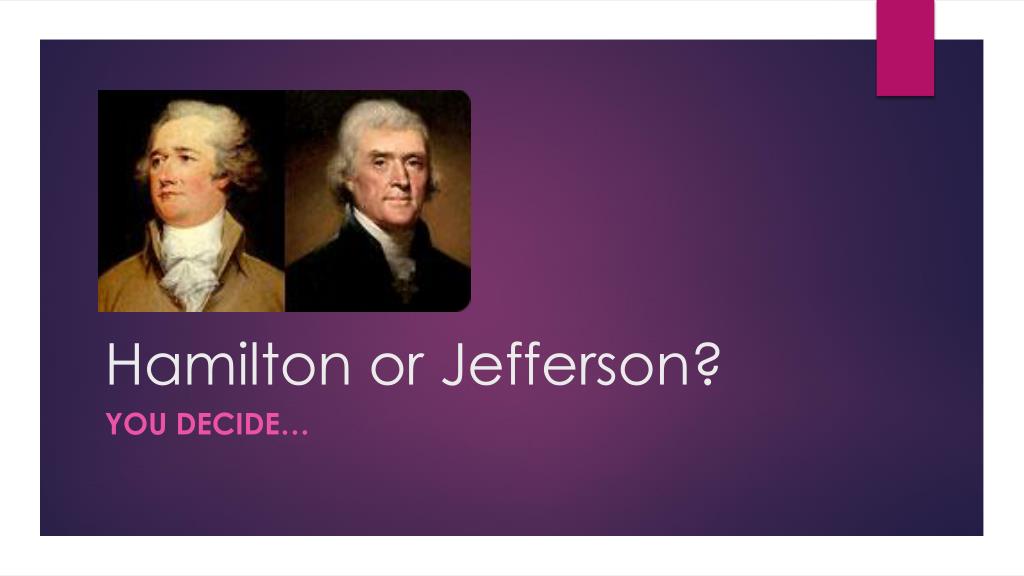 Hamilton or Jefferson?

YOU DECIDE…